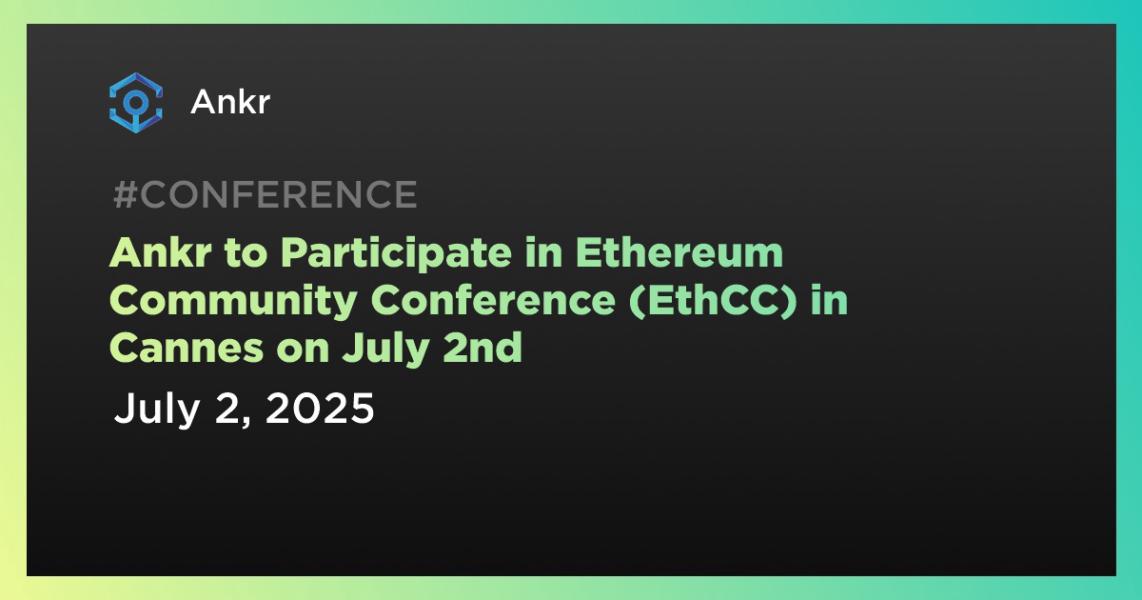 Ankr

#CONFERENCE

Ankr to Participate in Ethereum Community Conference (EthCC) in Cannes on July 2nd

July 2, 2025